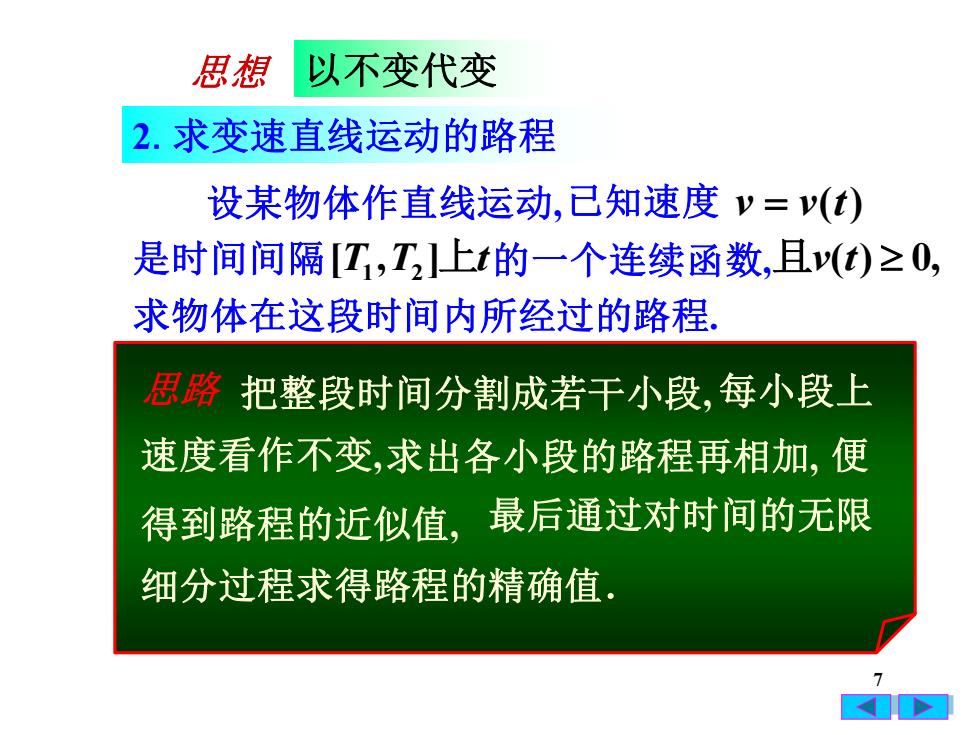 思想 以不变代变

2. 求变速直线运动的路程

设某物体作直线运动, 已知速度 $v = v(t)$ 是时间间隔 $[T_1, T_2]$ 上 $t$ 的一个连续函数, 且 $v(t) \geq 0$, 求物体在这段时间内所经过的路程.

思路 把整段时间分割成若干小段, 每小段上速度看作不变, 求出各小段的路程再相加, 便得到路程的近似值, 最后通过对时间的无限细分过程求得路程的精确值.

7